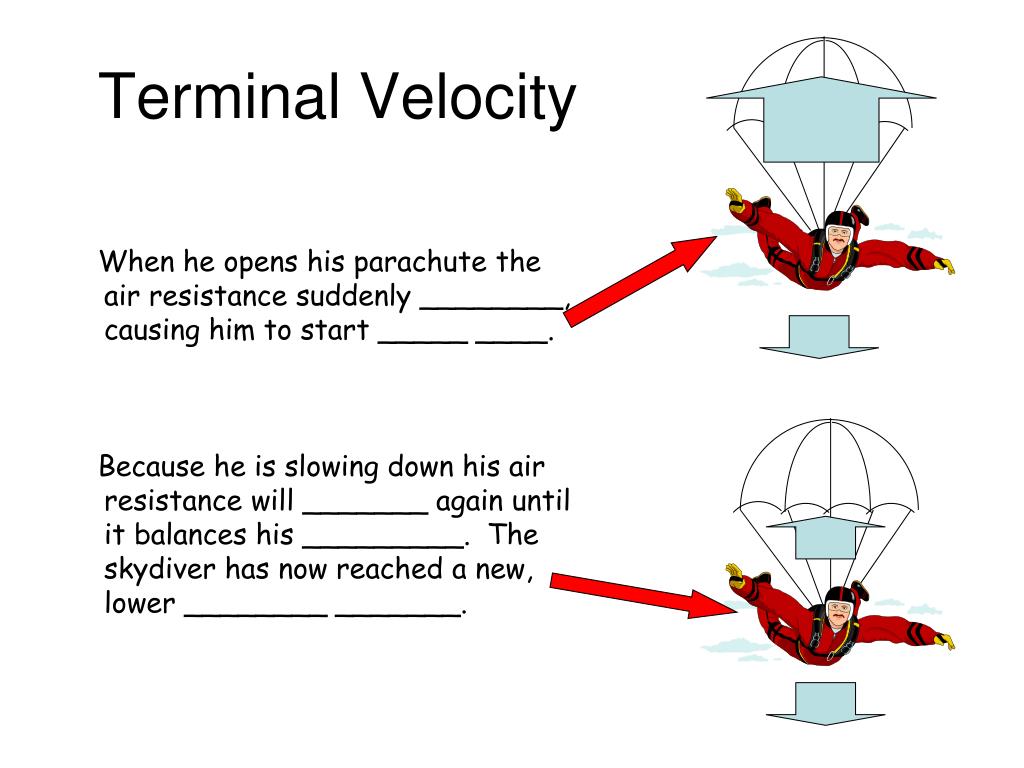 Terminal Velocity

When he opens his parachute the air resistance suddenly ________, causing him to start _____ ____.

Because he is slowing down his air resistance will _______ again until it balances his _________. The skydiver has now reached a new, lower ________ _______.